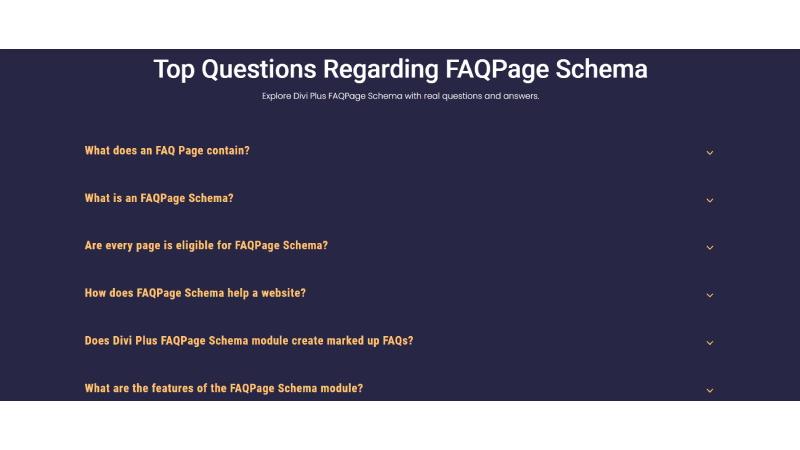 Top Questions Regarding FAQPage Schema

Explore Divi Plus FAQPage Schema with real questions and answers.

What does an FAQ Page contain?

What is an FAQPage Schema?

Are every page is eligible for FAQPage Schema?

How does FAQPage Schema help a website?

Does Divi Plus FAQPage Schema module create marked up FAQs?

What are the features of the FAQPage Schema module?